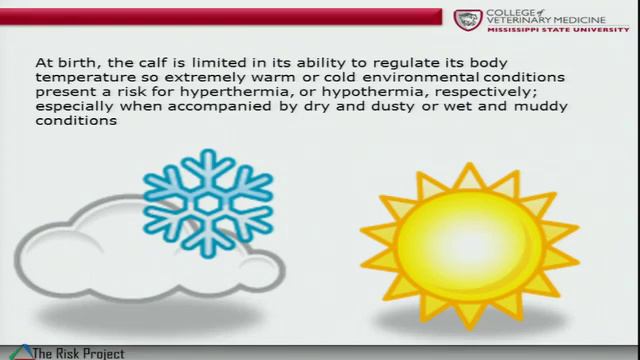 COLLEGE of VETERINARY MEDICINE
MISSISSIPPI STATE UNIVERSITY

At birth, the calf is limited in its ability to regulate its body temperature so extremely warm or cold environmental conditions present a risk for hyperthermia, or hypothermia, respectively; especially when accompanied by dry and dusty or wet and muddy conditions

The Risk Project